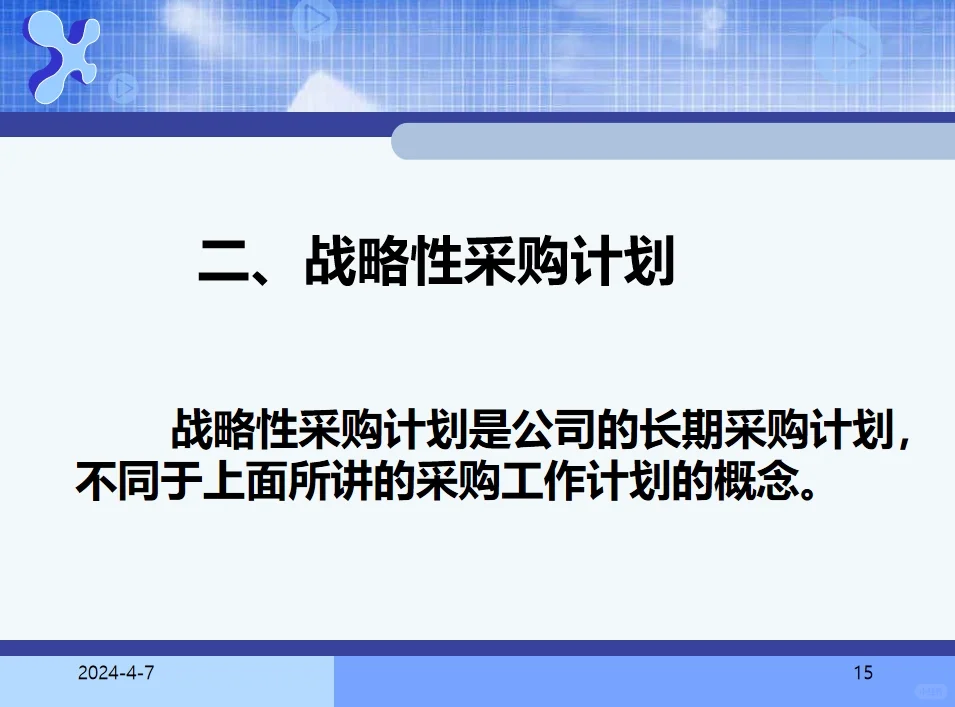 二、战略性采购计划

战略性采购计划是公司的长期采购计划，不同于上面所讲的采购工作计划的概念。

2024-4-7

15